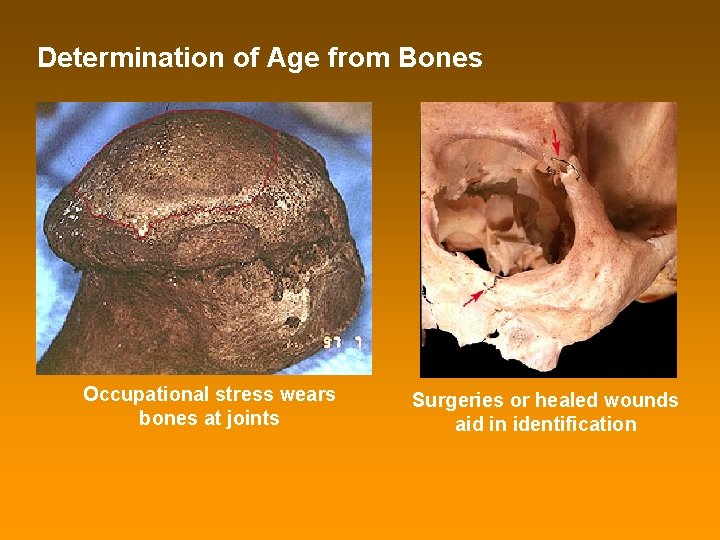 Determination of Age from Bones

97 7

Occupational stress wears bones at joints

Surgeries or healed wounds aid in identification